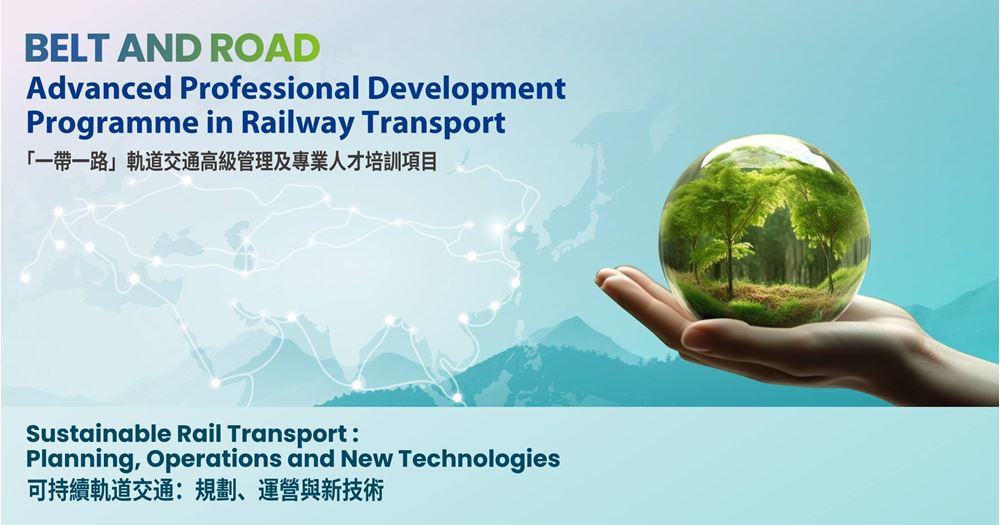 BELT AND ROAD
Advanced Professional Development Programme in Railway Transport
「一帶一路」軌道交通高級管理及專業人才培訓項目

Sustainable Rail Transport : Planning, Operations and New Technologies
可持續軌道交通：規劃、運營與新技術